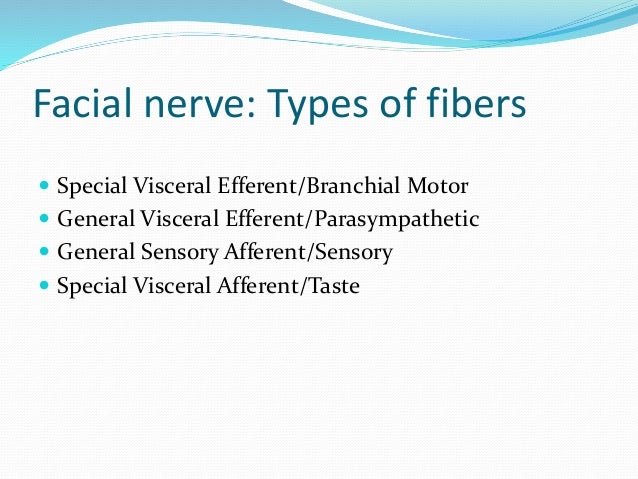 Facial nerve: Types of fibers

- Special Visceral Efferent/Branchial Motor
- General Visceral Efferent/Parasympathetic
- General Sensory Afferent/Sensory
- Special Visceral Afferent/Taste